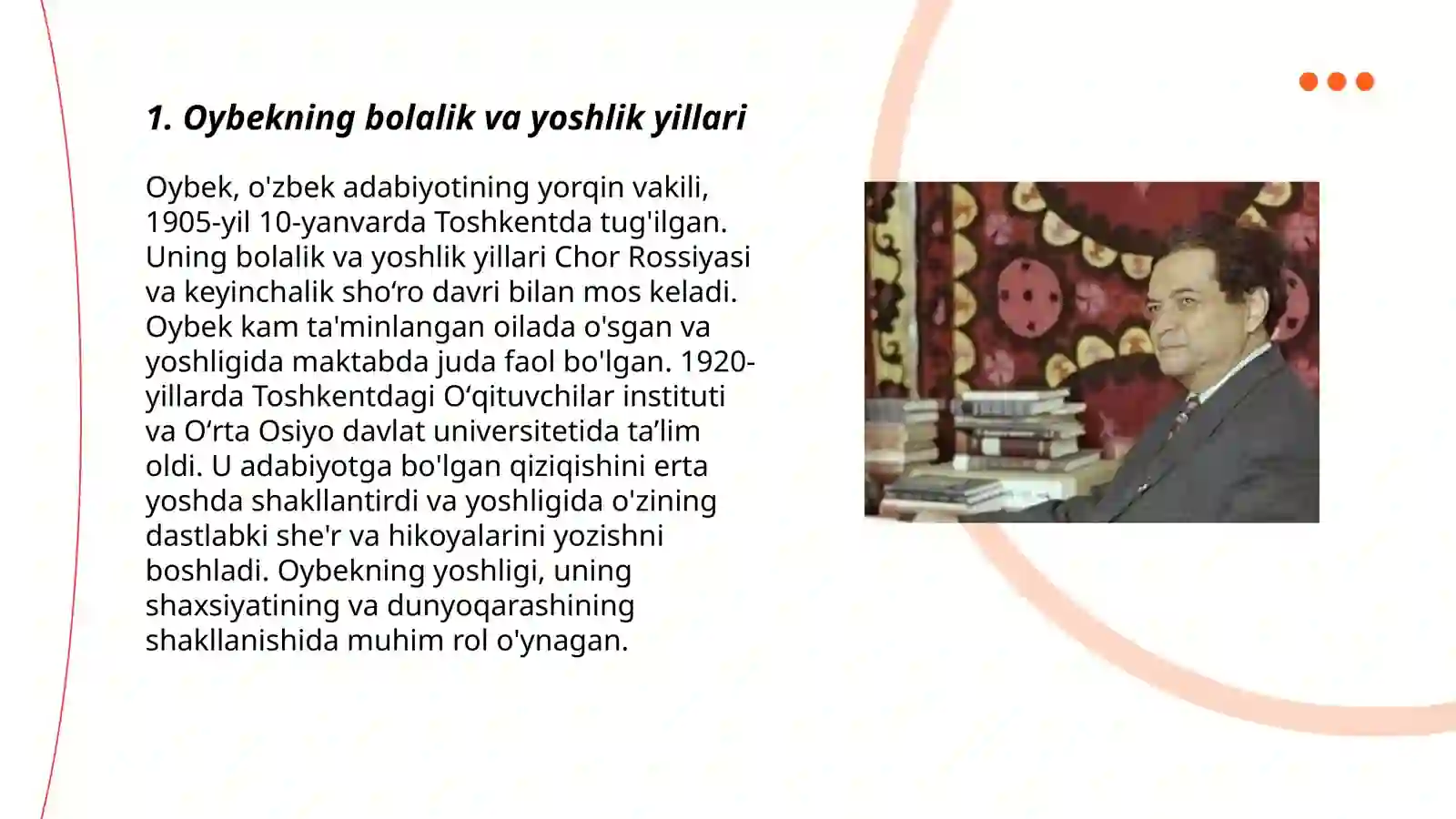 1. Oybekning bolalik va yoshlik yillari

Oybek, o'zbek adabiyotining yorqin vakili, 1905-yil 10-yanvarda Toshkentda tug'ilgan. Uning bolalik va yoshlik yillari Chor Rossiyasi va keyinchalik sho‘ro davri bilan mos keladi. Oybek kam ta'minlangan oilada o'sgan va yoshligida maktabda juda faol bo'lgan. 1920-yillarda Toshkentdagi O‘qituvchilar instituti va O‘rta Osiyo davlat universitetida ta’lim oldi. U adabiyotga bo'lgan qiziqishini erta yoshda shakllantirdi va yoshligida o'zining dastlabki she'r va hikoyalarini yozishni boshladi. Oybekning yoshligi, uning shaxsiyatining va dunyoqarashining shakllanishida muhim rol o'ynagan.